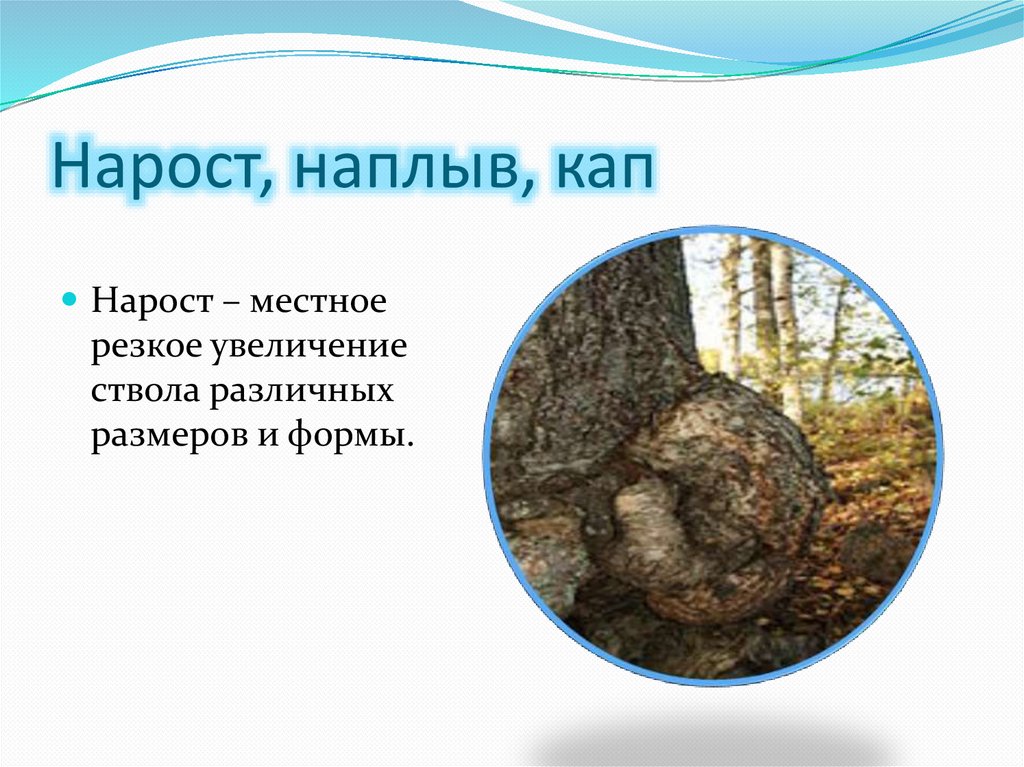 Нарост, наплыв, кап

Нарост – местное резкое увеличение ствола различных размеров и формы.